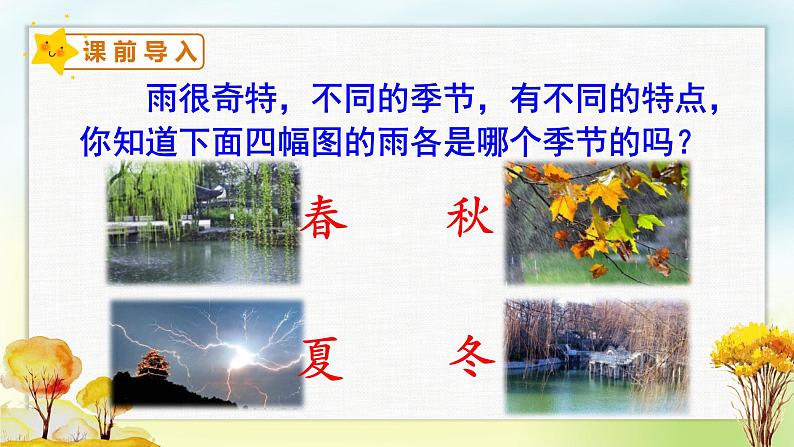 课前导入

雨很奇特，不同的季节，有不同的特点，你知道下面四幅图的雨各是哪个季节的吗？

春　秋

夏　冬